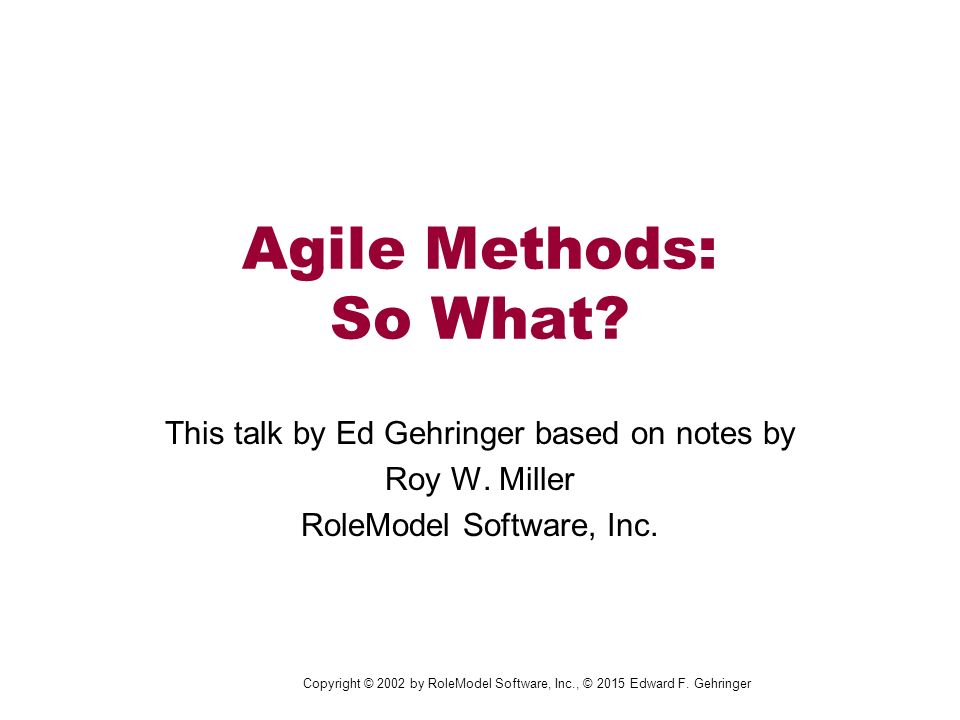 Agile Methods:
So What?

This talk by Ed Gehringer based on notes by
Roy W. Miller
RoleModel Software, Inc.

Copyright © 2002 by RoleModel Software, Inc., © 2015 Edward F. Gehringer